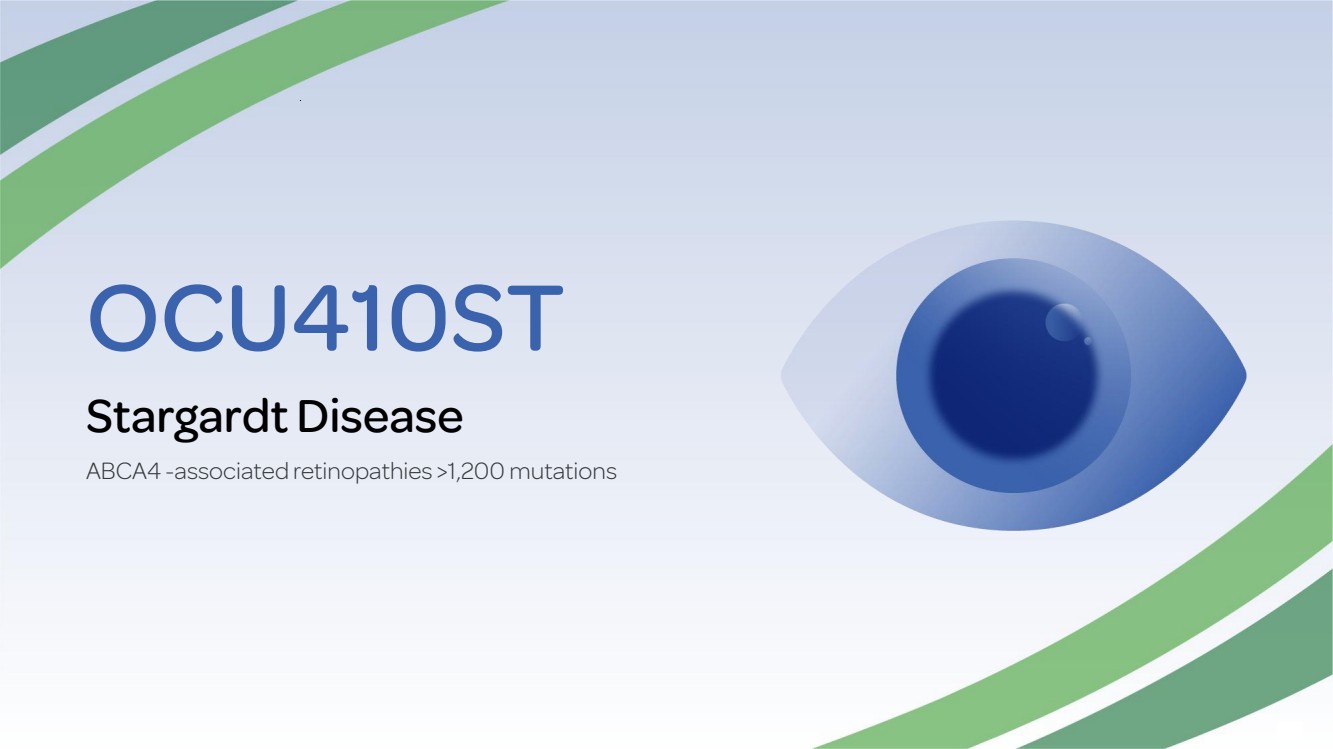 OCU410ST

Stargardt Disease

ABCA4 -associated retinopathies >1,200 mutations